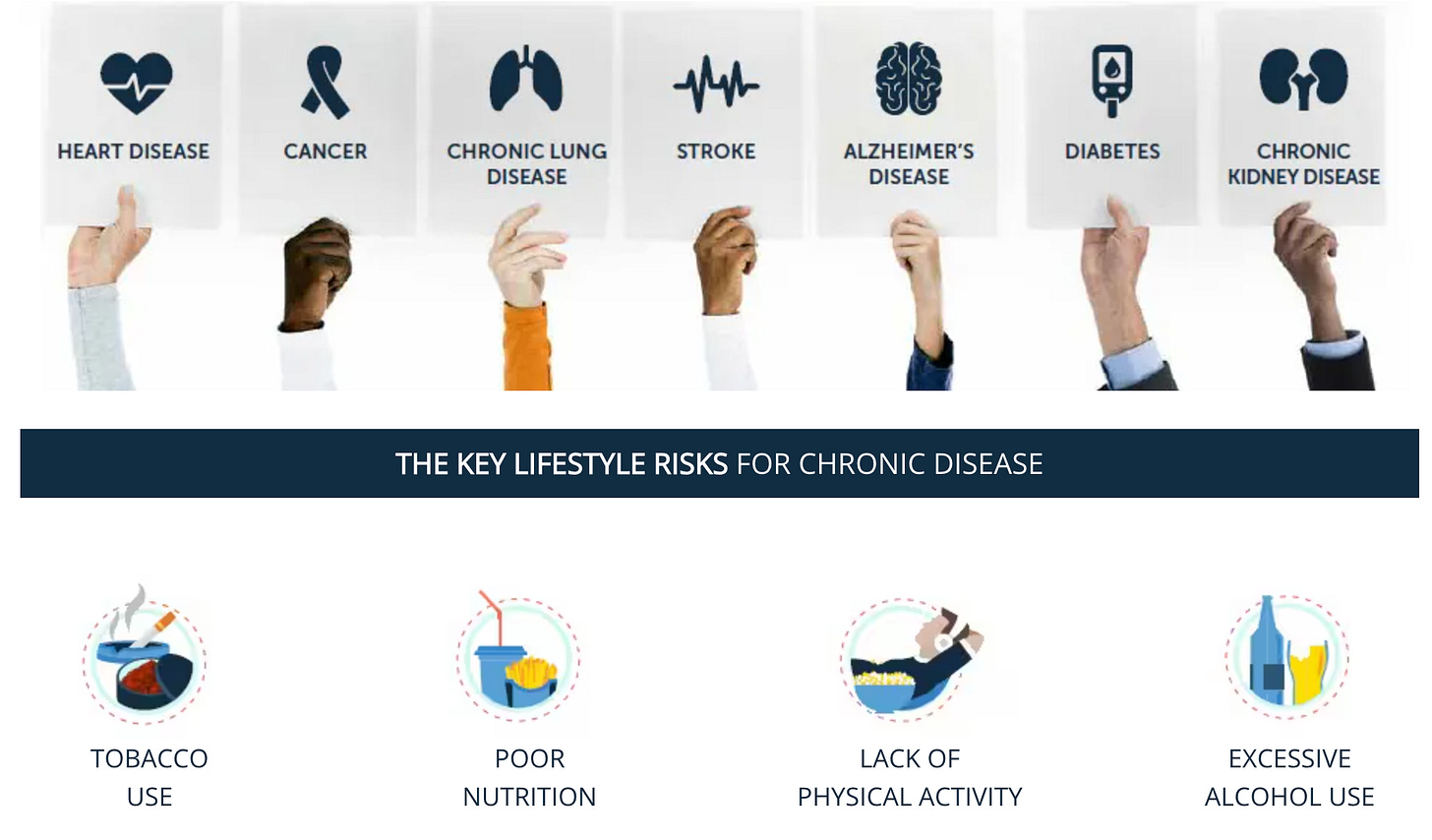 HEART DISEASE

CANCER

CHRONIC LUNG DISEASE

STROKE

ALZHEIMER'S DISEASE

DIABETES

CHRONIC KIDNEY DISEASE

THE KEY LIFESTYLE RISKS FOR CHRONIC DISEASE

TOBACCO USE

POOR NUTRITION

LACK OF PHYSICAL ACTIVITY

EXCESSIVE ALCOHOL USE